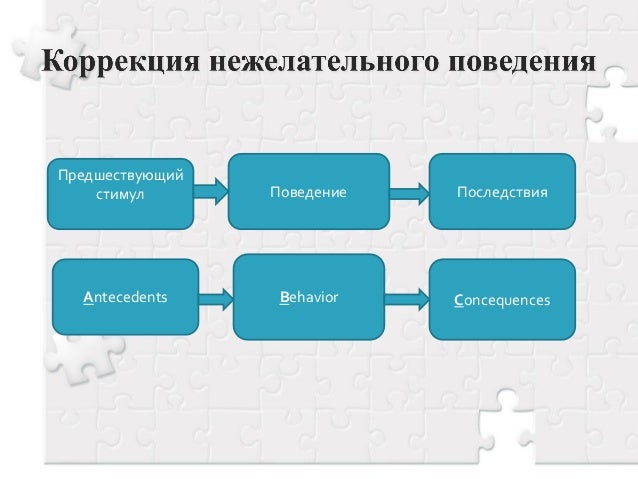 Коррекция нежелательного поведения

Предшествующий стимул

Поведение

Последствия

Antecedents

Behavior

Concequences